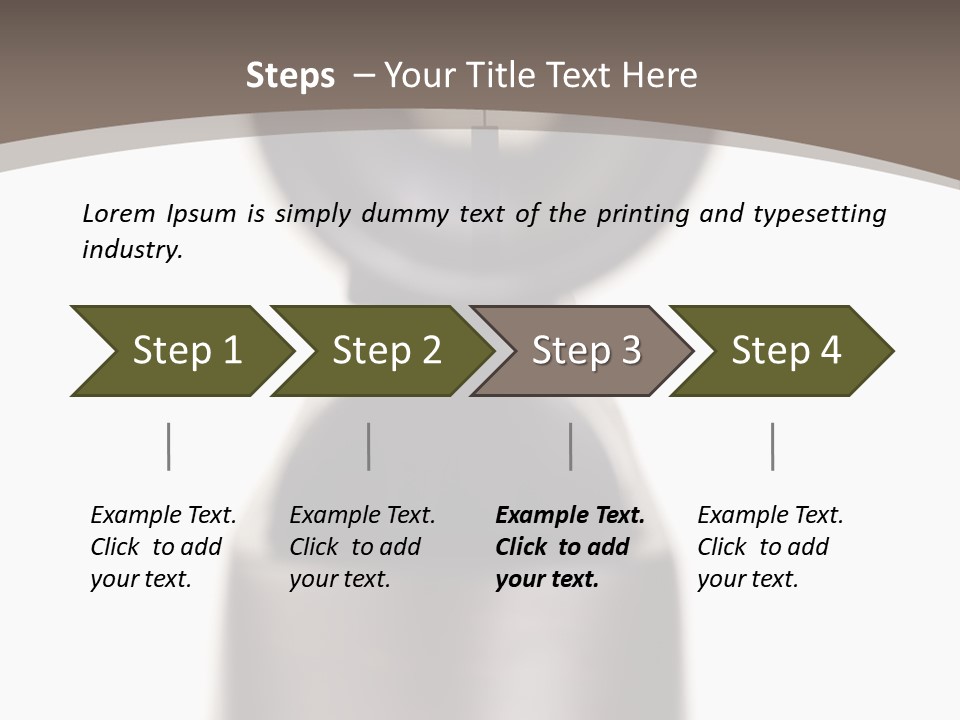 Steps – Your Title Text Here

Lorem Ipsum is simply dummy text of the printing and typesetting industry.

Step 1

Step 2

Step 3

Step 4

Example Text. Click to add your text.

Example Text. Click to add your text.

Example Text. Click to add your text.

Example Text. Click to add your text.